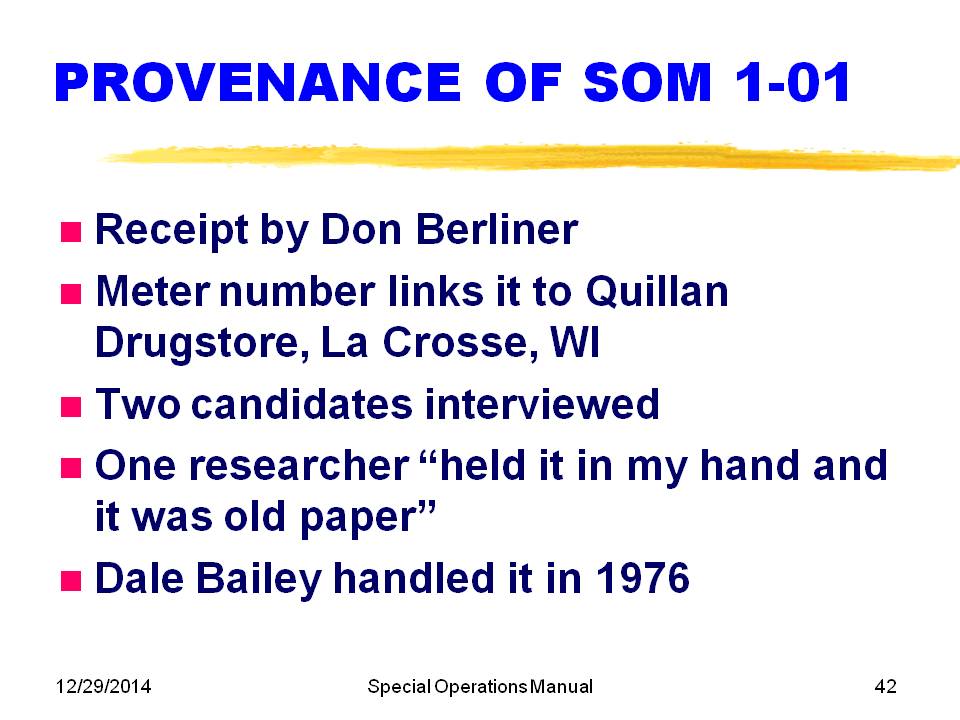 PROVENANCE OF SOM 1-01

■ Receipt by Don Berliner
■ Meter number links it to Quillan Drugstore, La Crosse, WI
■ Two candidates interviewed
■ One researcher “held it in my hand and it was old paper”
■ Dale Bailey handled it in 1976

12/29/2014 Special Operations Manual 42